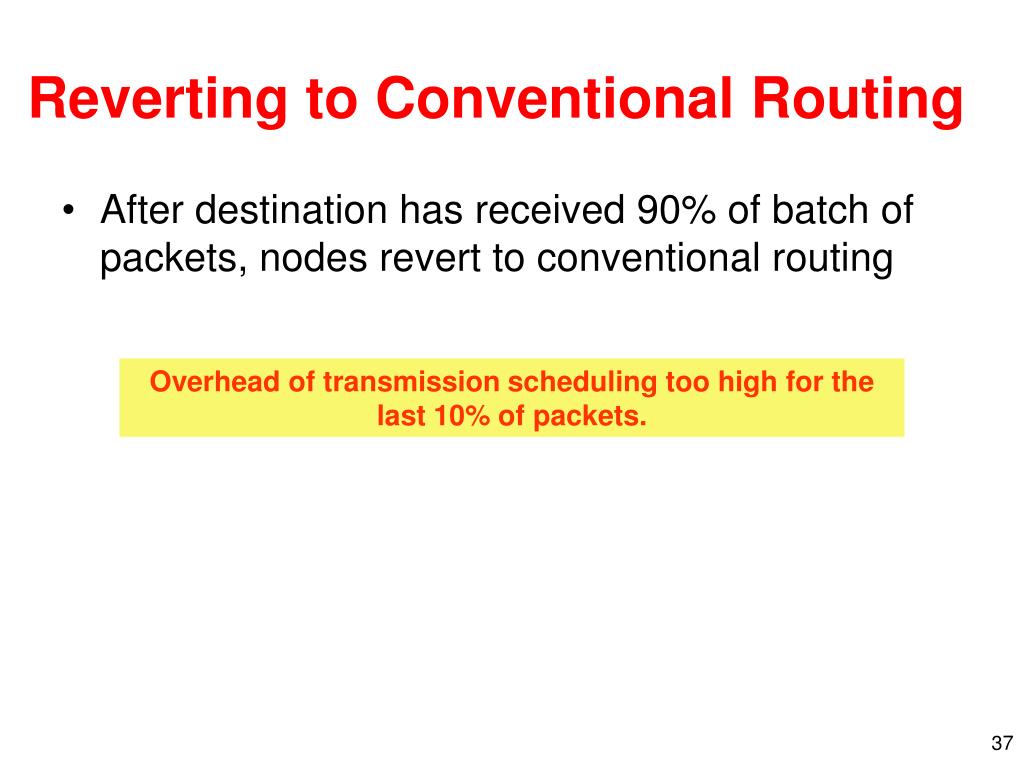 Reverting to Conventional Routing

• After destination has received 90% of batch of packets, nodes revert to conventional routing

Overhead of transmission scheduling too high for the last 10% of packets.

37